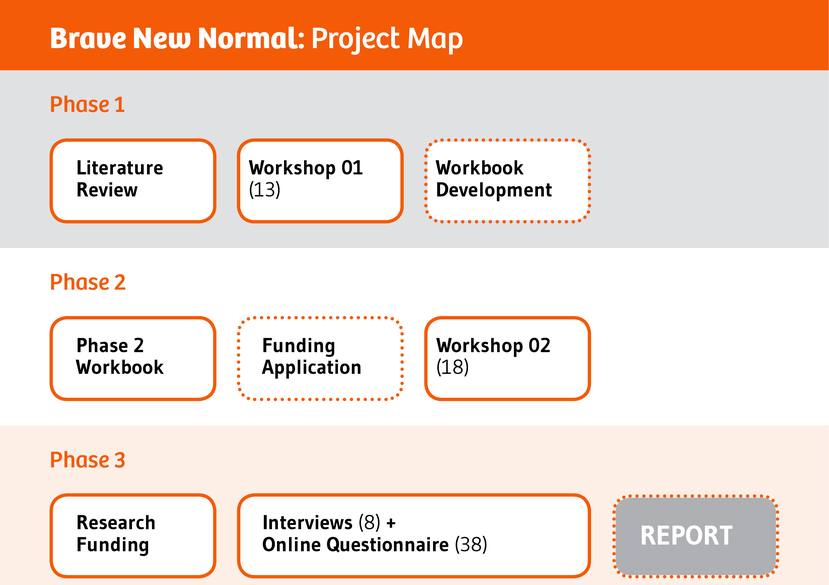 Brave New Normal: Project Map

Phase 1

Literature Review

Workshop 01 (13)

Workbook Development

Phase 2

Phase 2 Workbook

Funding Application

Workshop 02 (18)

Phase 3

Research Funding

Interviews (8) + Online Questionnaire (38)

REPORT